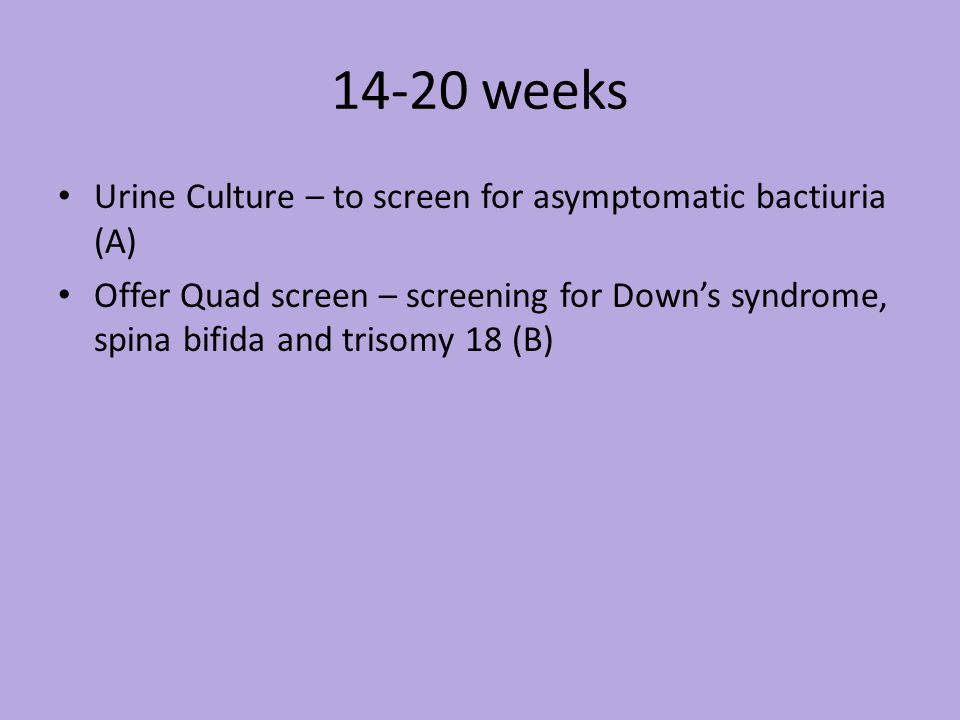 14-20 weeks

• Urine Culture – to screen for asymptomatic bactiuria (A)
• Offer Quad screen – screening for Down’s syndrome, spina bifida and trisomy 18 (B)